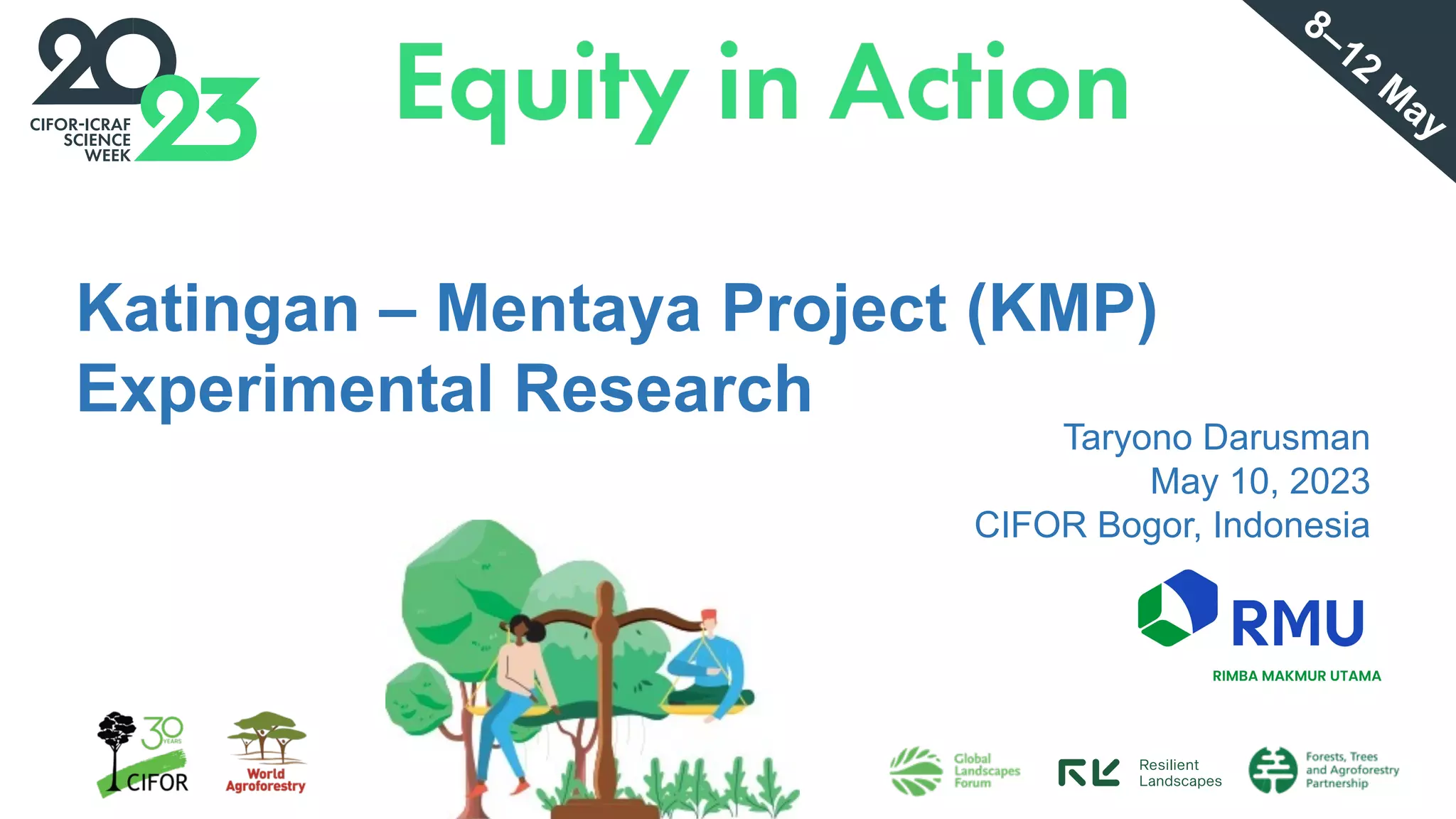 2023 CIFOR-ICRAF SCIENCE WEEK

Equity in Action

8–12 May

Katingan – Mentaya Project (KMP) Experimental Research

Taryono Darusman
May 10, 2023
CIFOR Bogor, Indonesia

RMU
RIMBA MAKMUR UTAMA

30 YEARS CIFOR

World Agroforestry

Global Landscapes Forum

Resilient Landscapes

Forests, Trees and Agroforestry Partnership